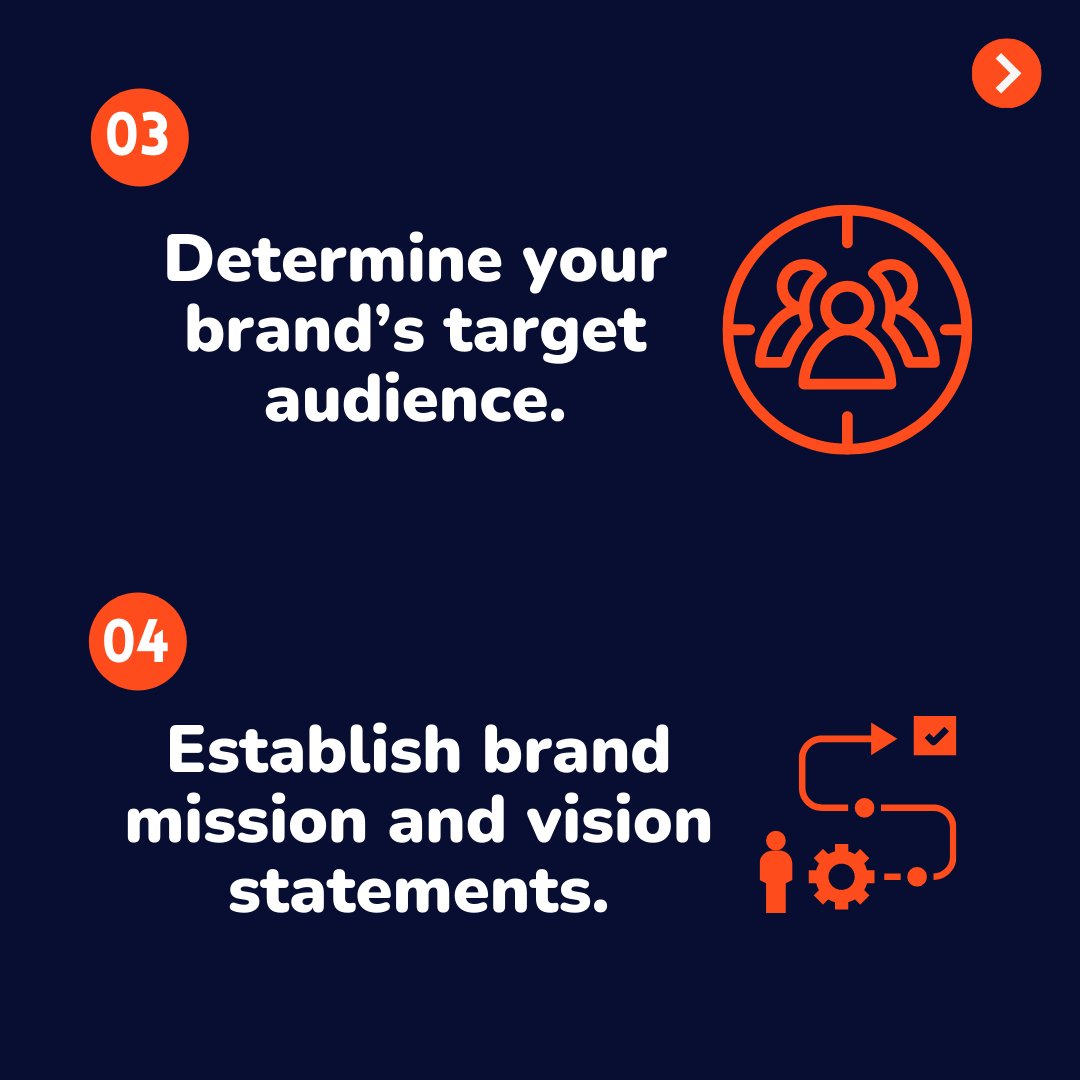 03

Determine your brand’s target audience.

04

Establish brand mission and vision statements.